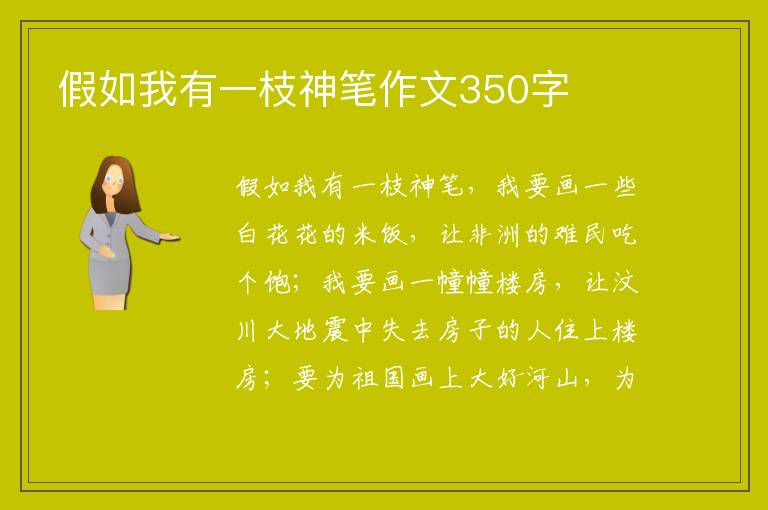 假如我有一枝神笔作文350字

假如我有一枝神笔，我要画一些白花花的米饭，让非洲的难民吃个饱；我要画一幢幢楼房，让汶川大地震中失去房子的人住上楼房；要为祖国画上大好河山，为